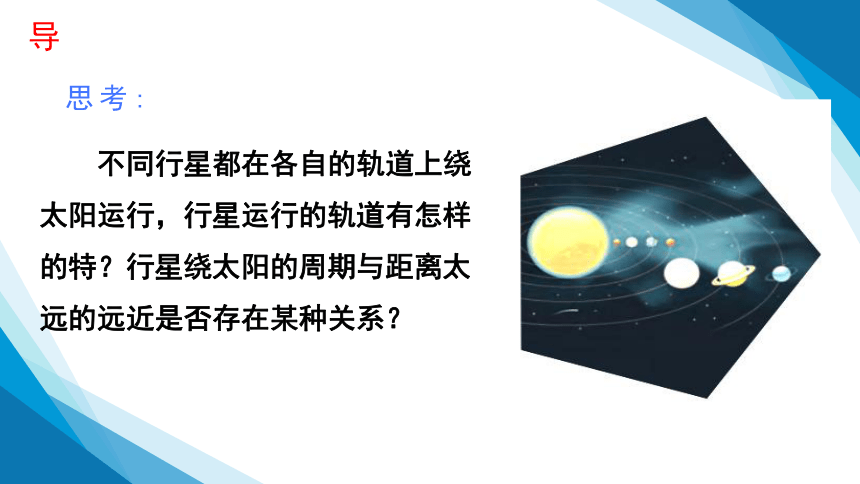 导

思考：

不同行星都在各自的轨道上绕太阳运行，行星运行的轨道有怎样的特？行星绕太阳的周期与距离太远的远近是否存在某种关系？